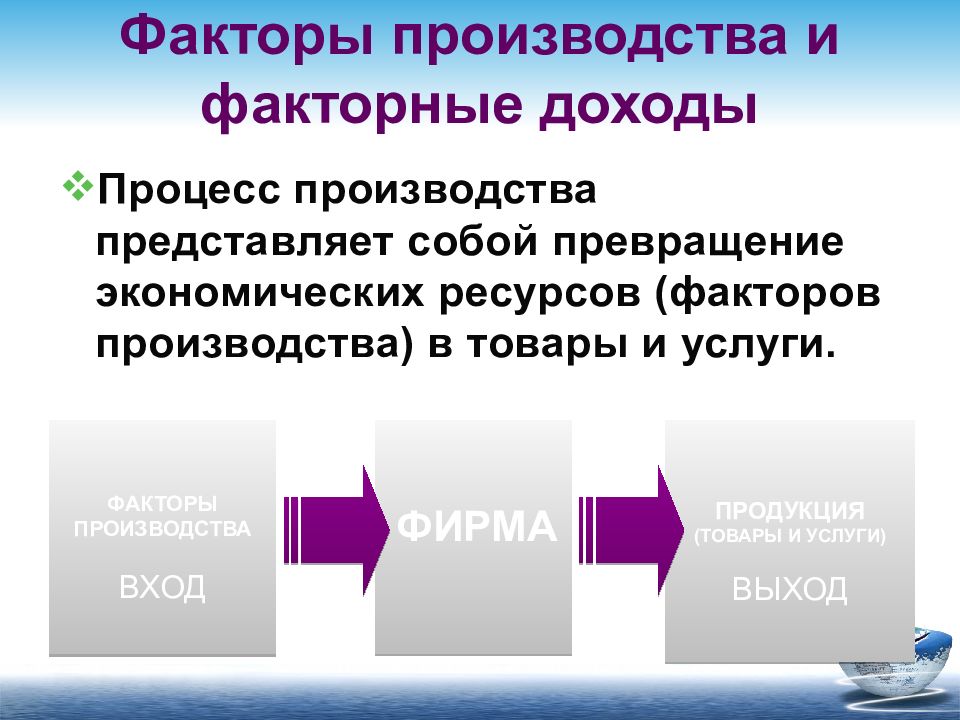 Факторы производства и факторные доходы

❖Процесс производства представляет собой превращение экономических ресурсов (факторов производства) в товары и услуги.

ФАКТОРЫ ПРОИЗВОДСТВА

ВХОД

ФИРМА

ПРОДУКЦИЯ
(ТОВАРЫ И УСЛУГИ)

ВЫХОД